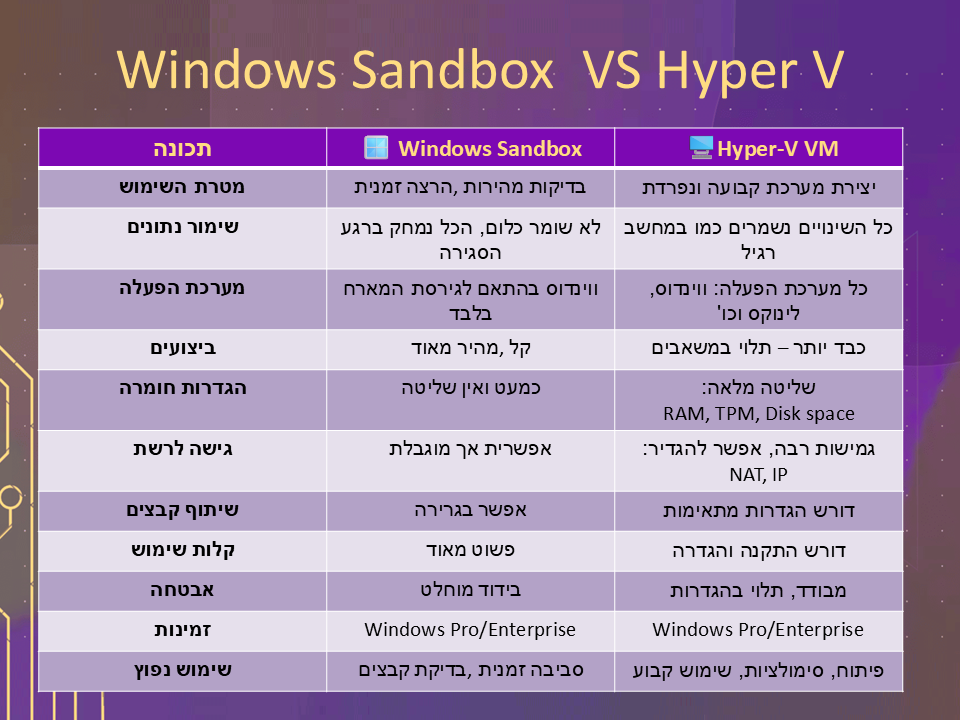 Windows Sandbox VS Hyper V

| תכונה | Windows Sandbox | Hyper-V VM |
|---|---|---|
| מטרת השימוש | בדיקות מהירות ,הרצה זמנית | יצירת מערכת קבועה ונפרדת |
| שימור נתונים | לא שומר כלום, הכל נמחק ברגע הסגירה | כל השינויים נשמרים כמו במחשב רגיל |
| מערכת הפעלה | ווינדוס בהתאם לגירסת המארח בלבד | כל מערכת הפעלה: ווינדוס, לינוקס וכו' |
| ביצועים | קל ,מהיר מאוד | כבד יותר – תלוי במשאבים |
| הגדרות חומרה | כמעט ואין שליטה | שליטה מלאה: RAM, TPM, Disk space |
| גישה לרשת | אפשרית אך מוגבלת | גמישות רבה, אפשר להגדיר: NAT, IP |
| שיתוף קבצים | אפשר בגרירה | דורש הגדרות מתאימות |
| קלות שימוש | פשוט מאוד | דורש התקנה והגדרה |
| אבטחה | בידוד מוחלט | מבודד, תלוי בהגדרות |
| זמינות | Windows Pro/Enterprise | Windows Pro/Enterprise |
| שימוש נפוץ | סביבה זמנית ,בדיקת קבצים | פיתוח, סימולציות, שימוש קבוע |